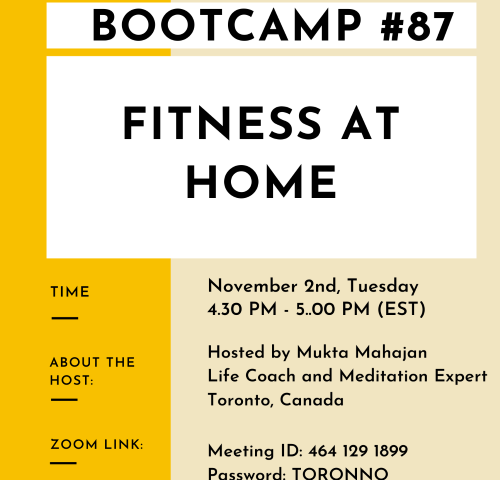 BOOTCAMP #87

FITNESS AT HOME

TIME

November 2nd, Tuesday
4.30 PM - 5..00 PM (EST)

ABOUT THE HOST:

Hosted by Mukta Mahajan
Life Coach and Meditation Expert
Toronto, Canada

ZOOM LINK:

Meeting ID: 464 129 1899
Password: TORONNO